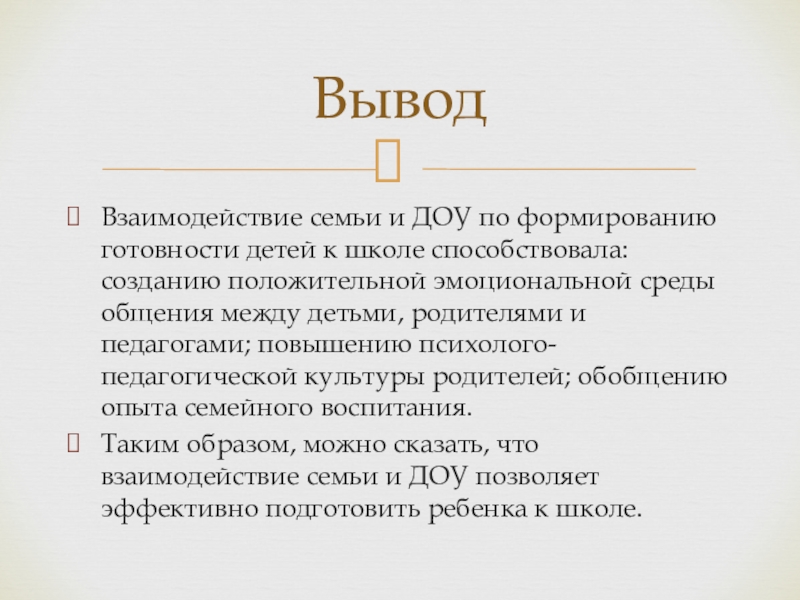 Вывод

Взаимодействие семьи и ДОУ по формированию готовности детей к школе способствовала: созданию положительной эмоциональной среды общения между детьми, родителями и педагогами; повышению психолого-педагогической культуры родителей; обобщению опыта семейного воспитания.

Таким образом, можно сказать, что взаимодействие семьи и ДОУ позволяет эффективно подготовить ребенка к школе.